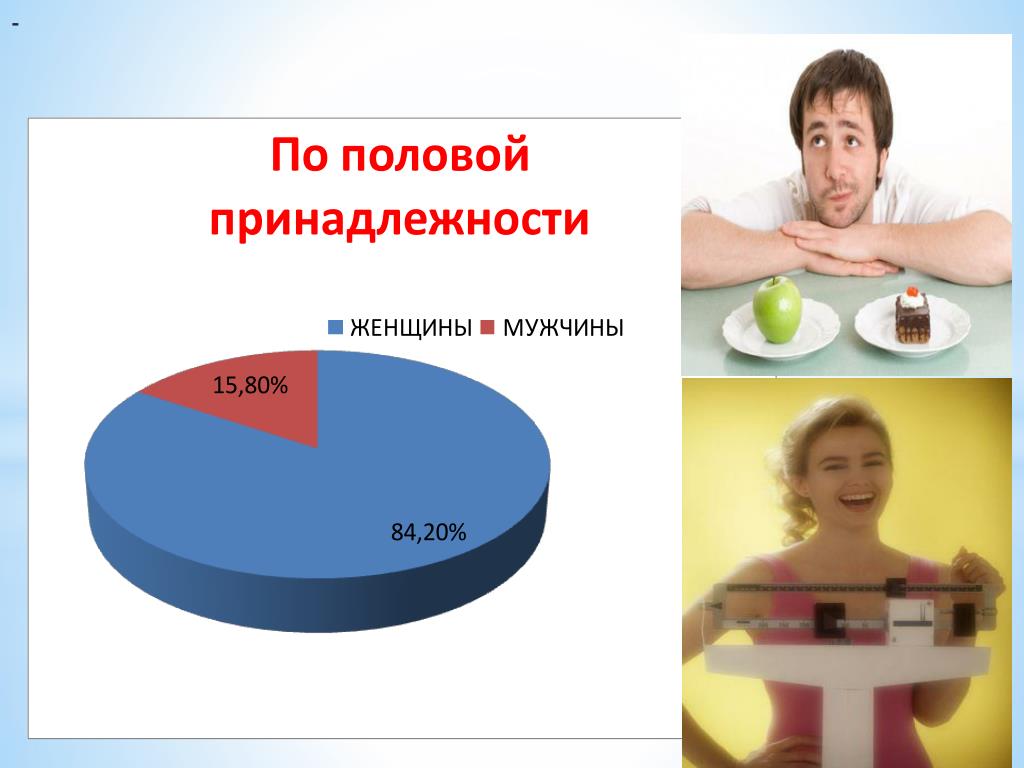 -

По половой принадлежности

ЖЕНЩИНЫ МУЖЧИНЫ

15,80%

84,20%